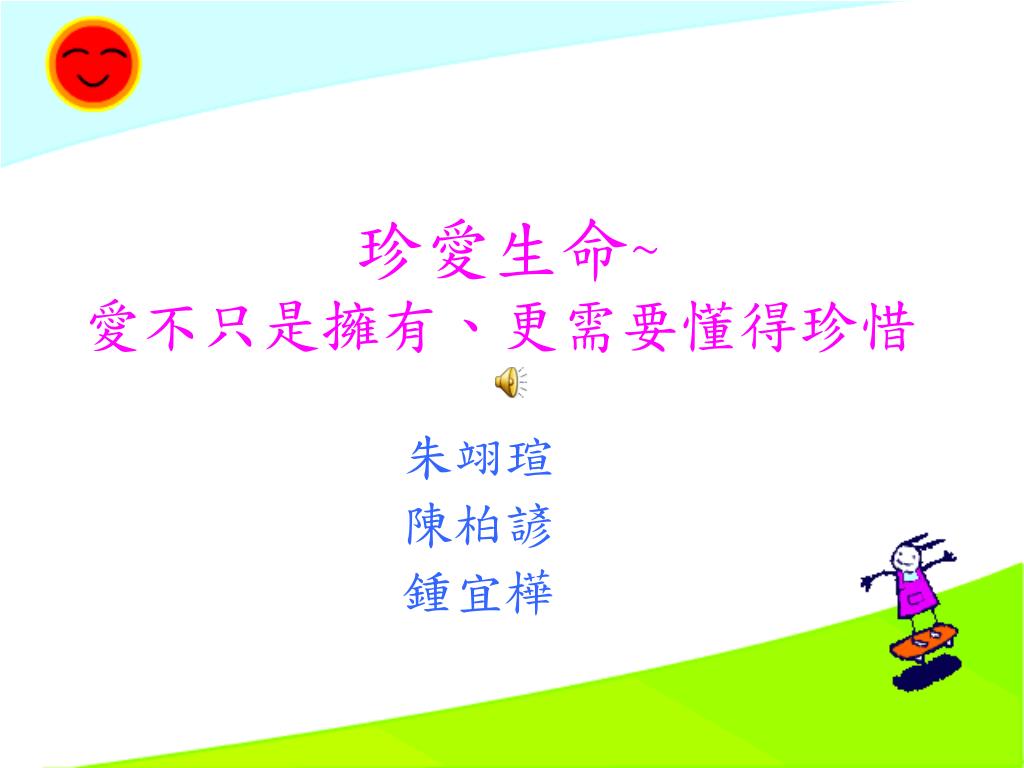 珍愛生命~
愛不只是擁有、更需要懂得珍惜

朱翊瑄
陳柏諺
鍾宜樺